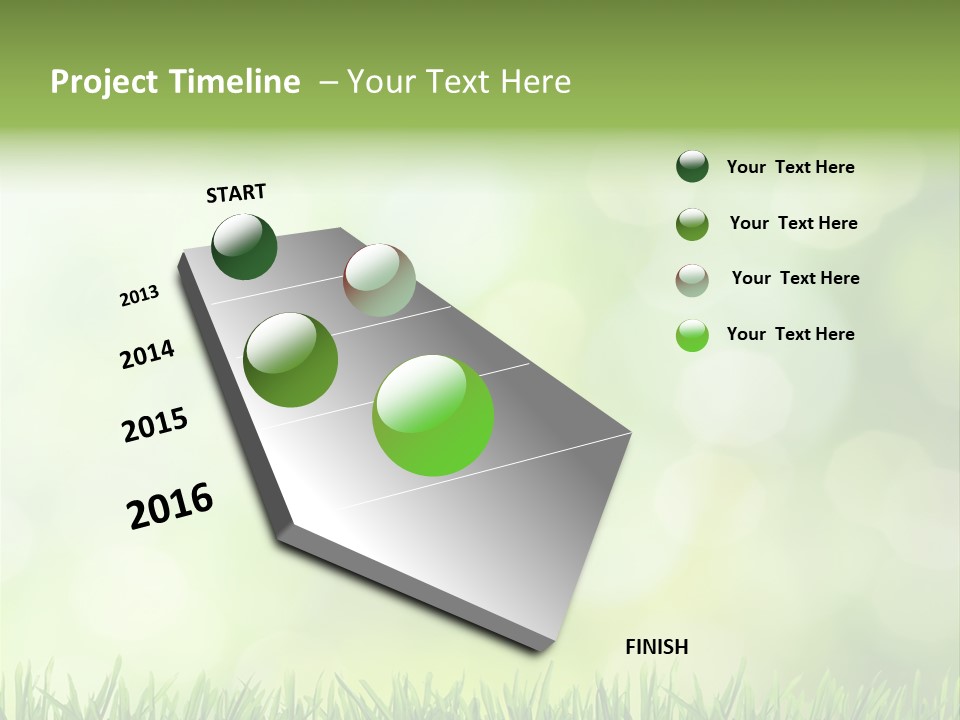 Project Timeline – Your Text Here

START

2013

2014

2015

2016

FINISH

Your Text Here

Your Text Here

Your Text Here

Your Text Here